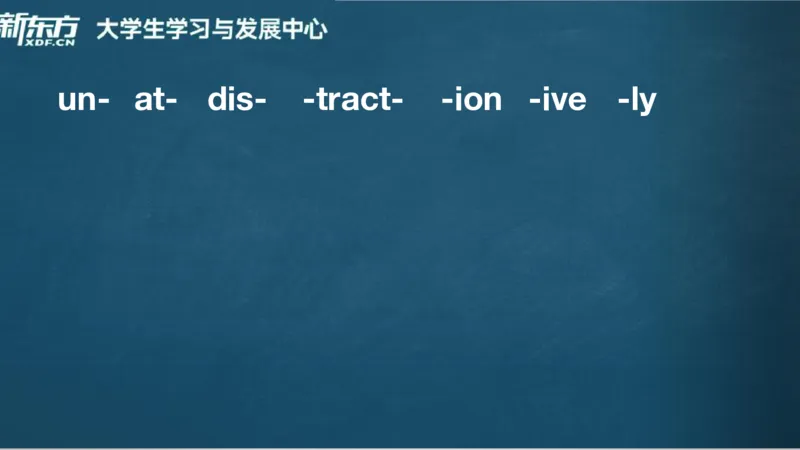 新东方 XDF.CN 大学生学习与发展中心

un- at- dis- -tract- -ion -ive -ly